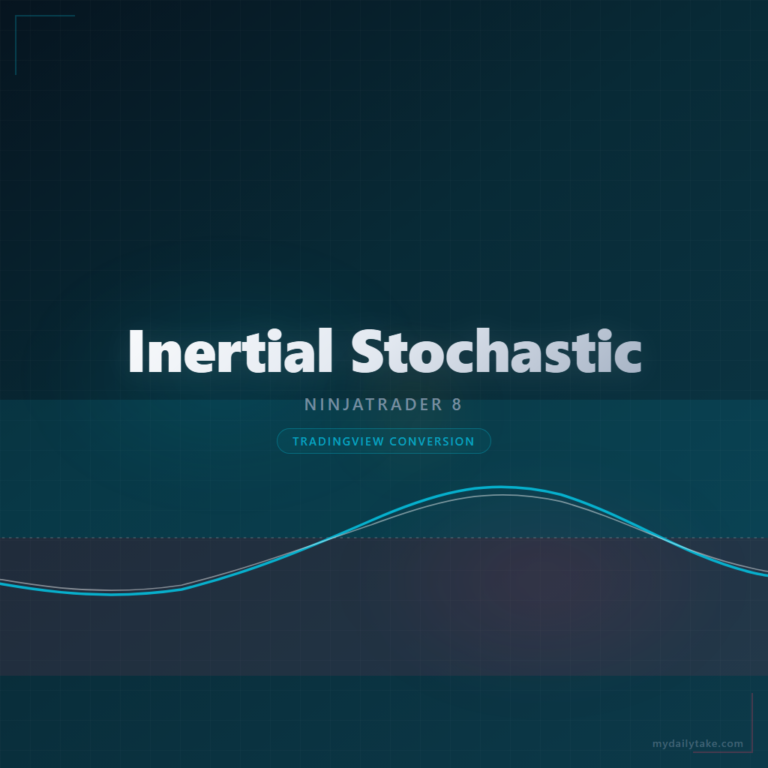 Inertial Stochastic

NINJATRADER 8

TRADINGVIEW CONVERSION

mydailytake.com